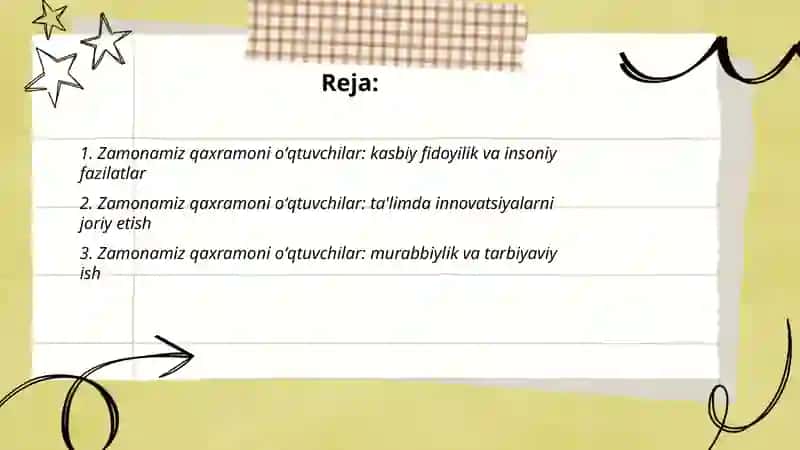 Reja:

1. Zamonamiz qaxramoni o‘qtuvchilar: kasbiy fidoyilik va insoniy fazilatlar

2. Zamonamiz qaxramoni o‘qtuvchilar: ta'limda innovatsiyalarni joriy etish

3. Zamonamiz qaxramoni o‘qtuvchilar: murabbiylik va tarbiyaviy ish